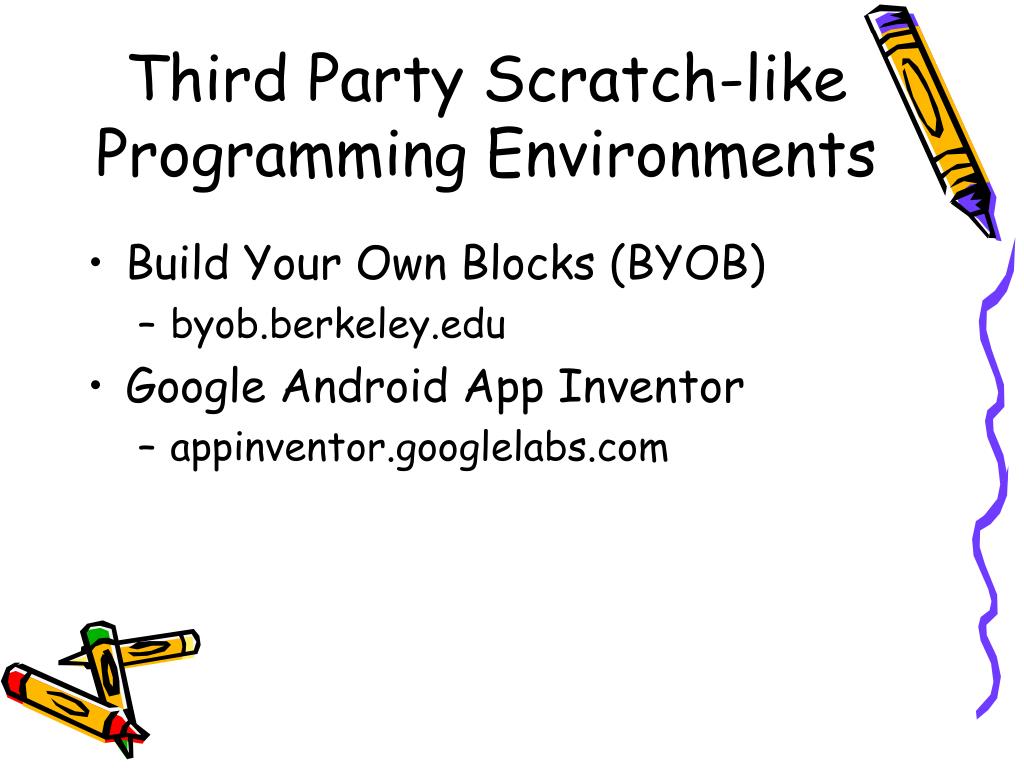 Third Party Scratch-like Programming Environments

• Build Your Own Blocks (BYOB)
  – byob.berkeley.edu
• Google Android App Inventor
  – appinventor.googlelabs.com